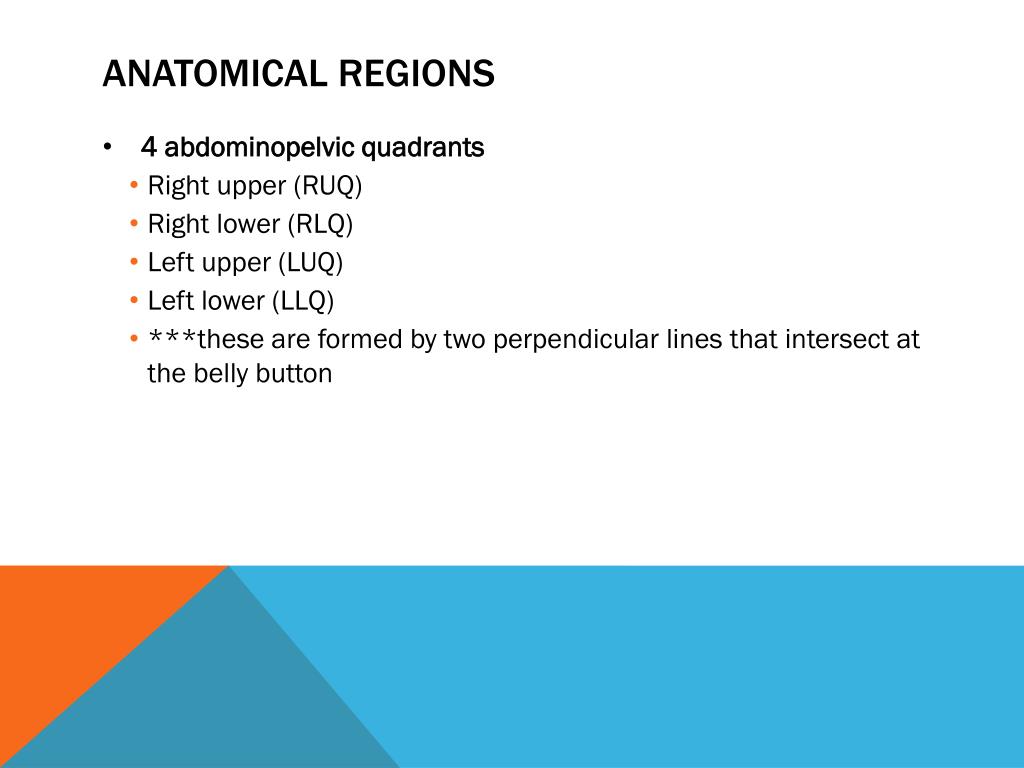 ANATOMICAL REGIONS

• 4 abdominopelvic quadrants
• Right upper (RUQ)
• Right lower (RLQ)
• Left upper (LUQ)
• Left lower (LLQ)
• ***these are formed by two perpendicular lines that intersect at the belly button